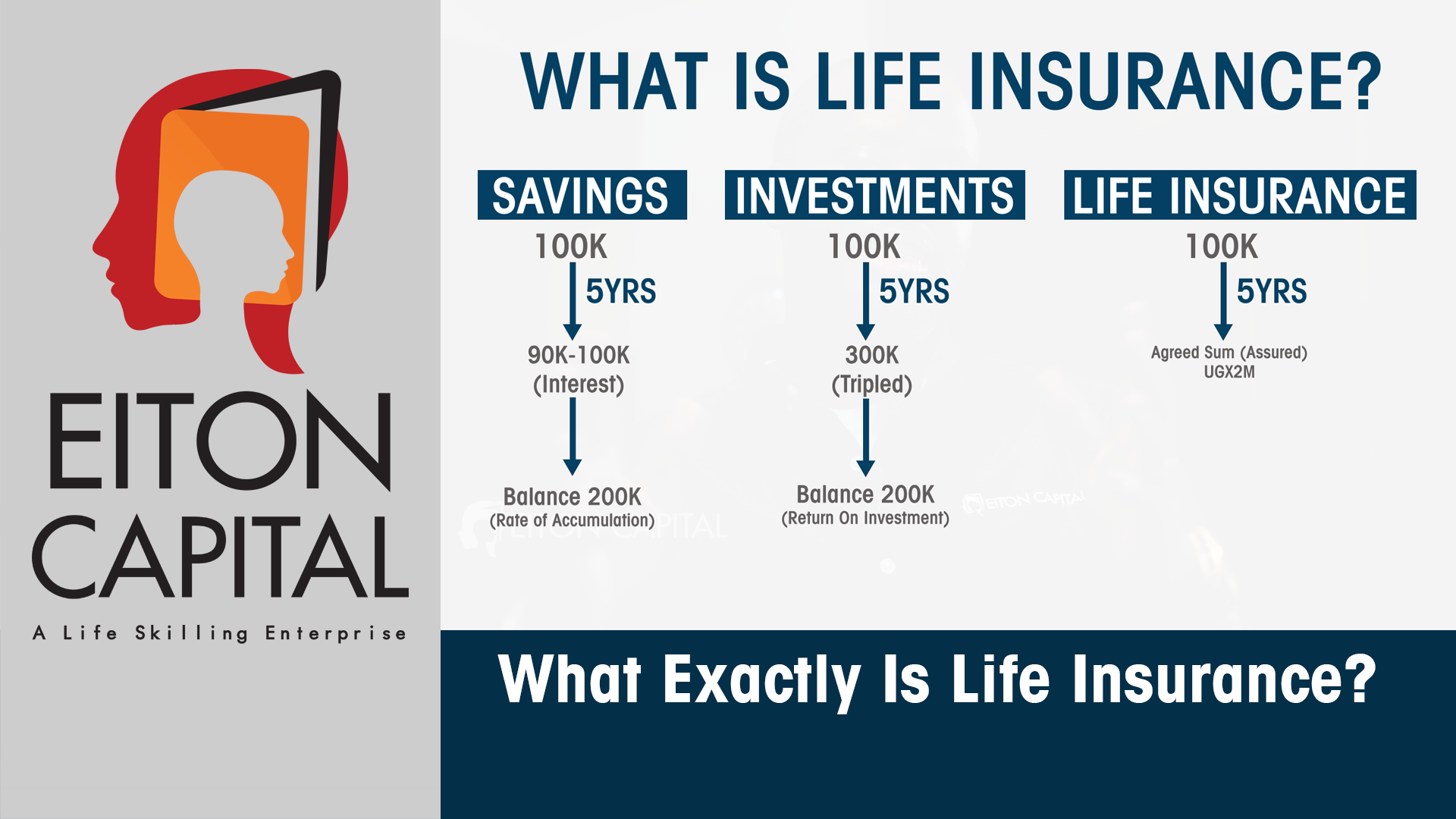 EITON CAPITAL
A Life Skilling Enterprise

WHAT IS LIFE INSURANCE?

SAVINGS
100K
5YRS
90K-100K
(Interest)
Balance 200K
(Rate of Accumulation)

INVESTMENTS
100K
5YRS
300K
(Tripled)
Balance 200K
(Return On Investment)

LIFE INSURANCE
100K
5YRS
Agreed Sum (Assured)
UGX2M

EITON CAPITAL

EITON CAPITAL

What Exactly Is Life Insurance?